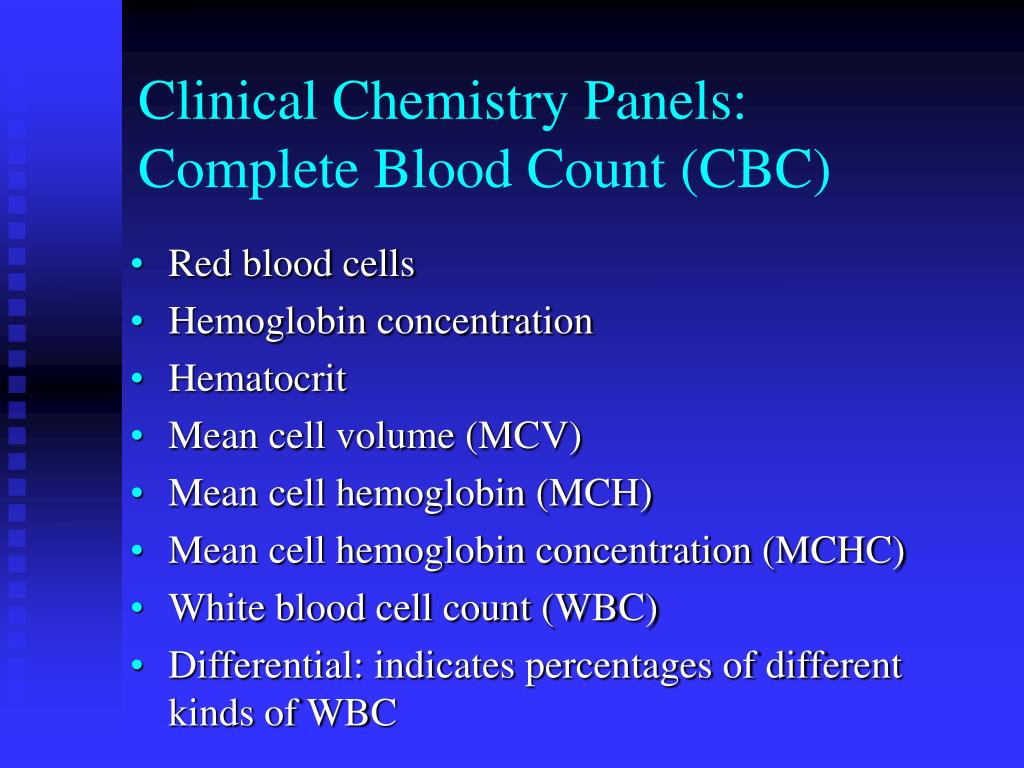 Clinical Chemistry Panels: Complete Blood Count (CBC)

• Red blood cells
• Hemoglobin concentration
• Hematocrit
• Mean cell volume (MCV)
• Mean cell hemoglobin (MCH)
• Mean cell hemoglobin concentration (MCHC)
• White blood cell count (WBC)
• Differential: indicates percentages of different kinds of WBC